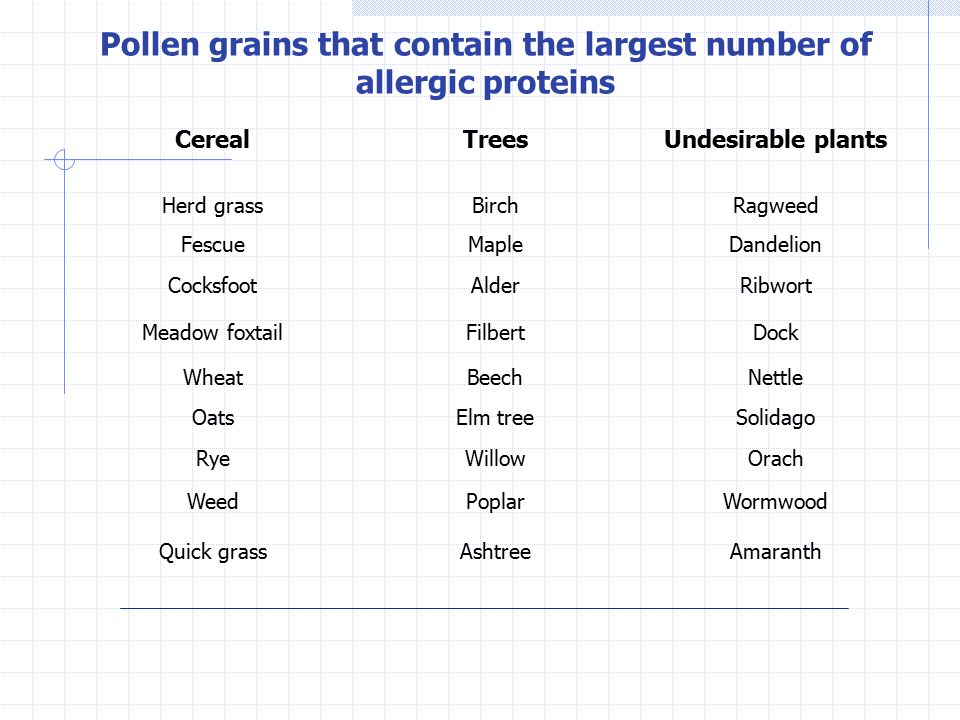 Pollen grains that contain the largest number of allergic proteins

| Cereal | Trees | Undesirable plants |
|---|---|---|
| Herd grass | Birch | Ragweed |
| Fescue | Maple | Dandelion |
| Cocksfoot | Alder | Ribwort |
| Meadow foxtail | Filbert | Dock |
| Wheat | Beech | Nettle |
| Oats | Elm tree | Solidago |
| Rye | Willow | Orach |
| Weed | Poplar | Wormwood |
| Quick grass | Ashtree | Amaranth |